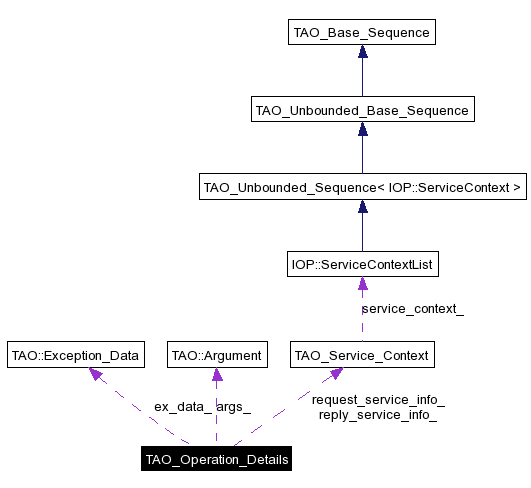 TAO_Base_Sequence

TAO_Unbounded_Base_Sequence

TAO_Unbounded_Sequence< IOP::ServiceContext >

IOP::ServiceContextList

service_context_

TAO::Exception_Data

TAO::Argument

TAO_Service_Context

ex_data_ args_

request_service_info_
reply_service_info_

TAO_Operation_Details